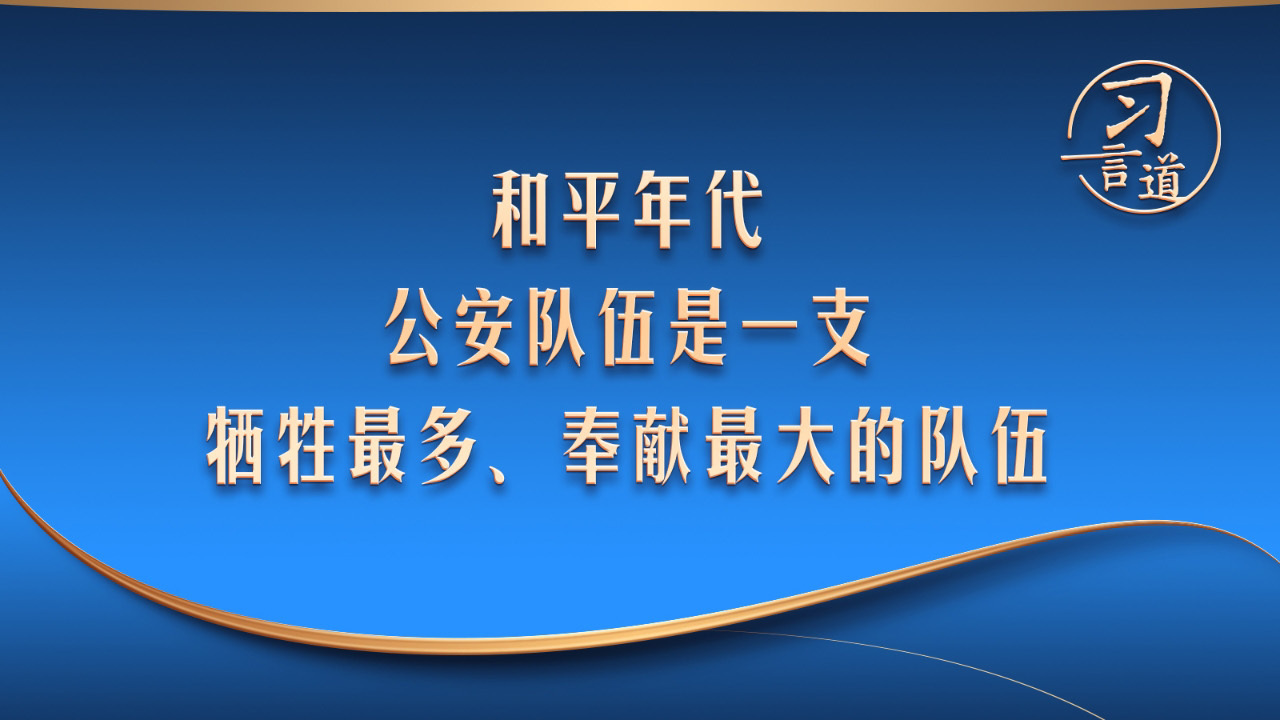 习言道

和平年代
公安队伍是一支
牺牲最多、奉献最大的队伍